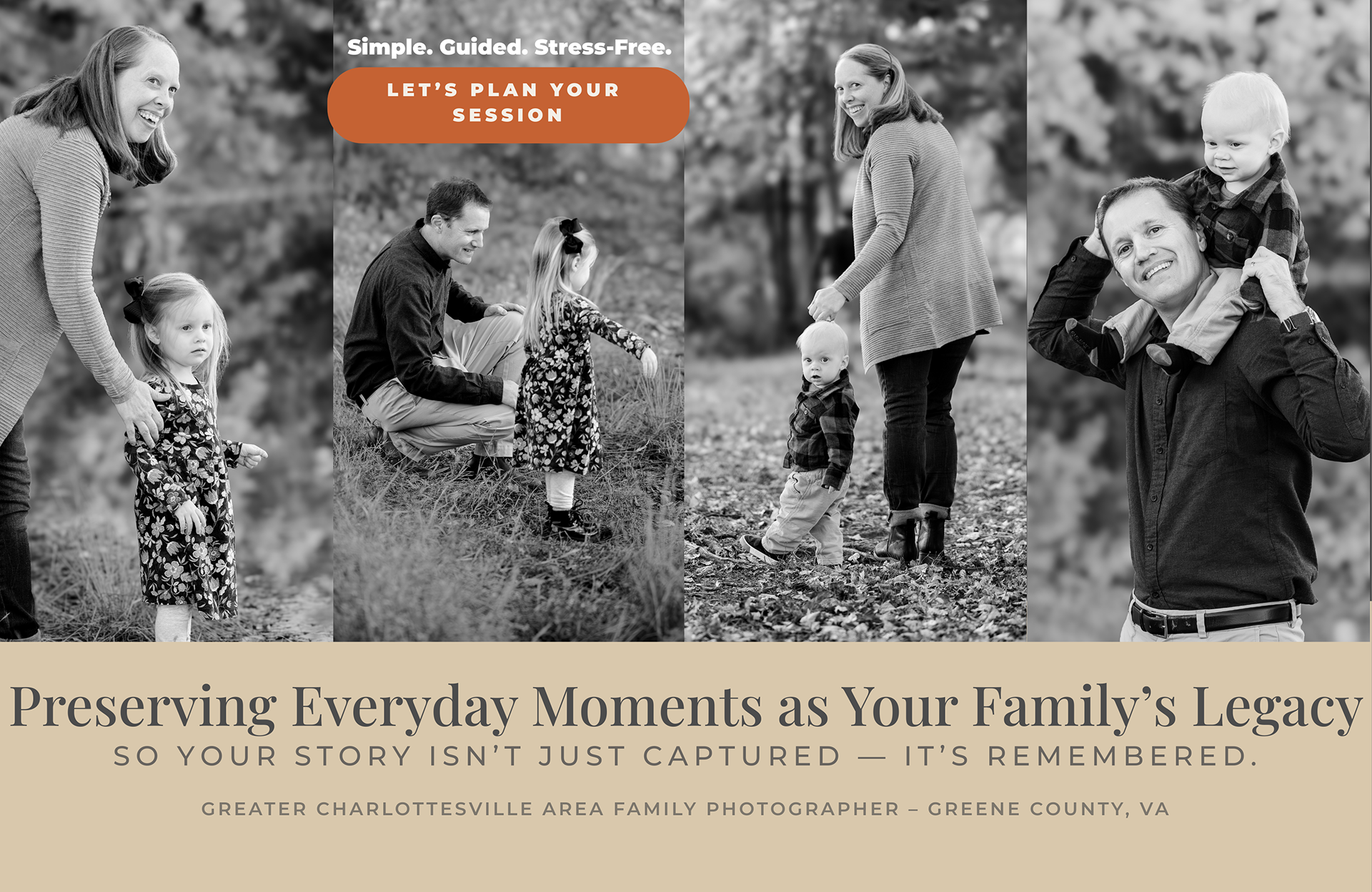 Simple. Guided. Stress-Free.

LET'S PLAN YOUR SESSION

Preserving Everyday Moments as Your Family's Legacy

SO YOUR STORY ISN'T JUST CAPTURED — IT'S REMEMBERED.

GREATER CHARLOTTESVILLE AREA FAMILY PHOTOGRAPHER – GREENE COUNTY, VA